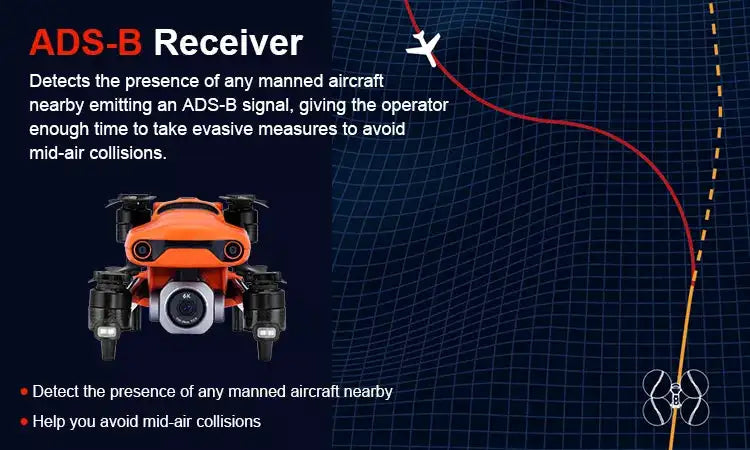 ADS-B Receiver

Detects the presence of any manned aircraft nearby emitting an ADS-B signal, giving the operator enough time to take evasive measures to avoid mid-air collisions.

6K

• Detect the presence of any manned aircraft nearby
• Help you avoid mid-air collisions